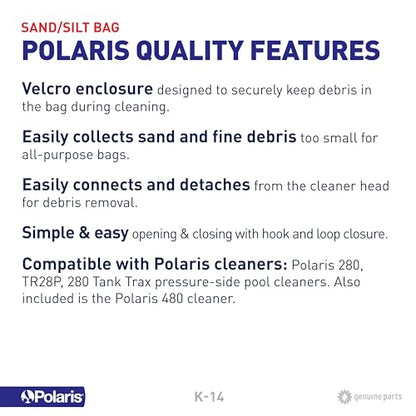 SAND/SILT BAG
POLARIS QUALITY FEATURES

Velcro enclosure designed to securely keep debris in the bag during cleaning.

Easily collects sand and fine debris too small for all-purpose bags.

Easily connects and detaches from the cleaner head for debris removal.

Simple & easy opening & closing with hook and loop closure.

Compatible with Polaris cleaners: Polaris 280, TR28P, 280 Tank Trax pressure-side pool cleaners. Also included is the Polaris 480 cleaner.

Polaris

K-14

genuine parts